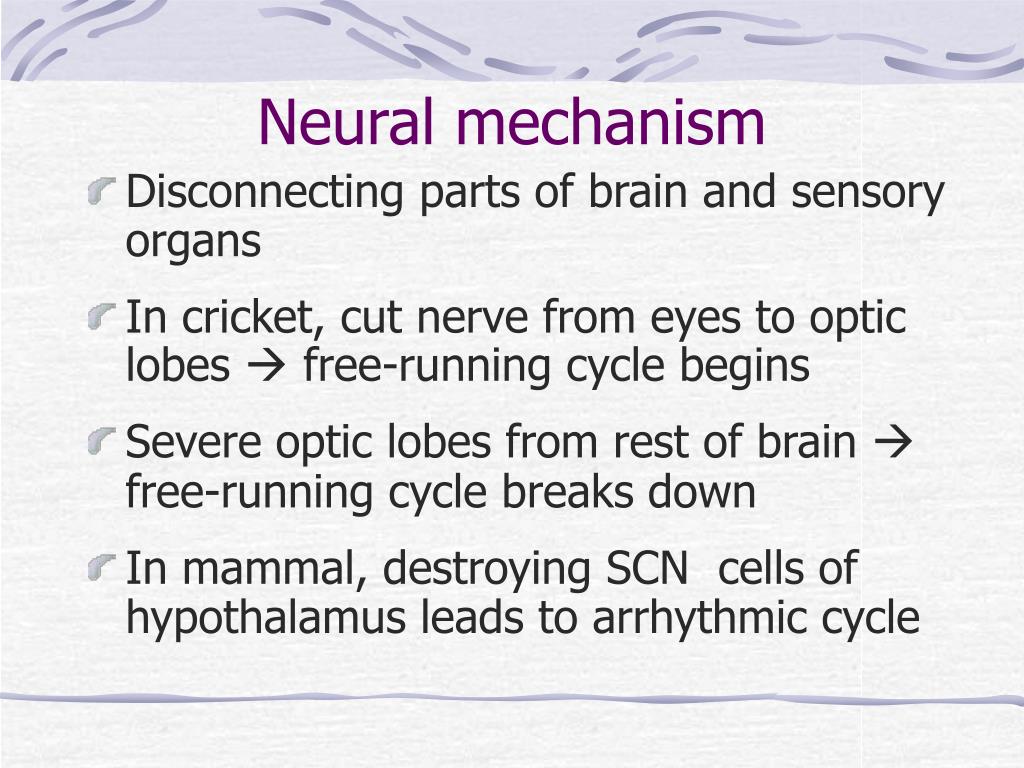 Neural mechanism

Disconnecting parts of brain and sensory organs

In cricket, cut nerve from eyes to optic lobes → free-running cycle begins

Severe optic lobes from rest of brain → free-running cycle breaks down

In mammal, destroying SCN cells of hypothalamus leads to arrhythmic cycle